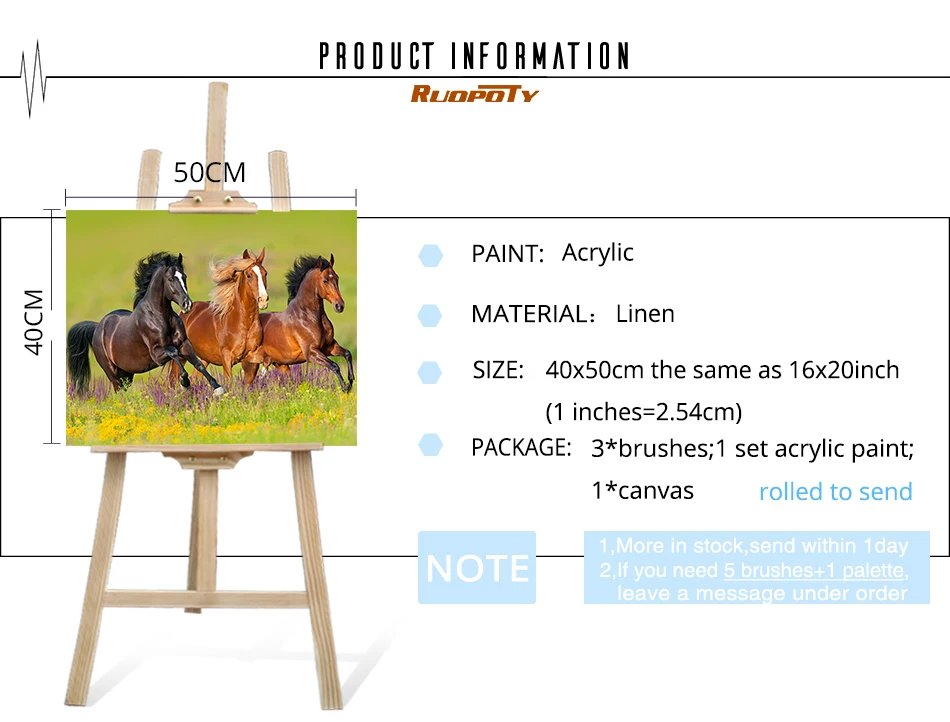 PRODUCT INFORMATION

RUOPOTY

50CM

40CM

PAINT: Acrylic

MATERIAL: Linen

SIZE: 40x50cm the same as 16x20inch (1 inches=2.54cm)

PACKAGE: 3*brushes;1 set acrylic paint; 1*canvas rolled to send

NOTE

1,More in stock,send within 1day
2,If you need 5 brushes+1 palette, leave a message under order